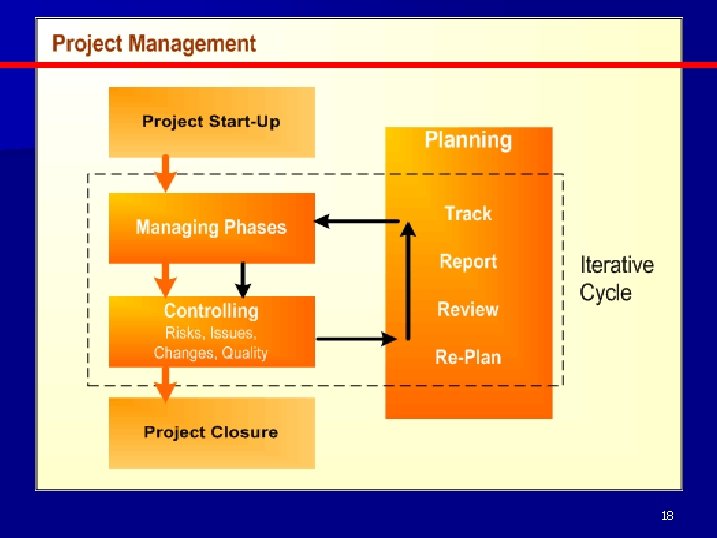 Project Management

Project Start-Up

Managing Phases

Controlling
Risks, Issues,
Changes, Quality

Project Closure

Planning

Track

Report

Review

Re-Plan

Iterative
Cycle

18